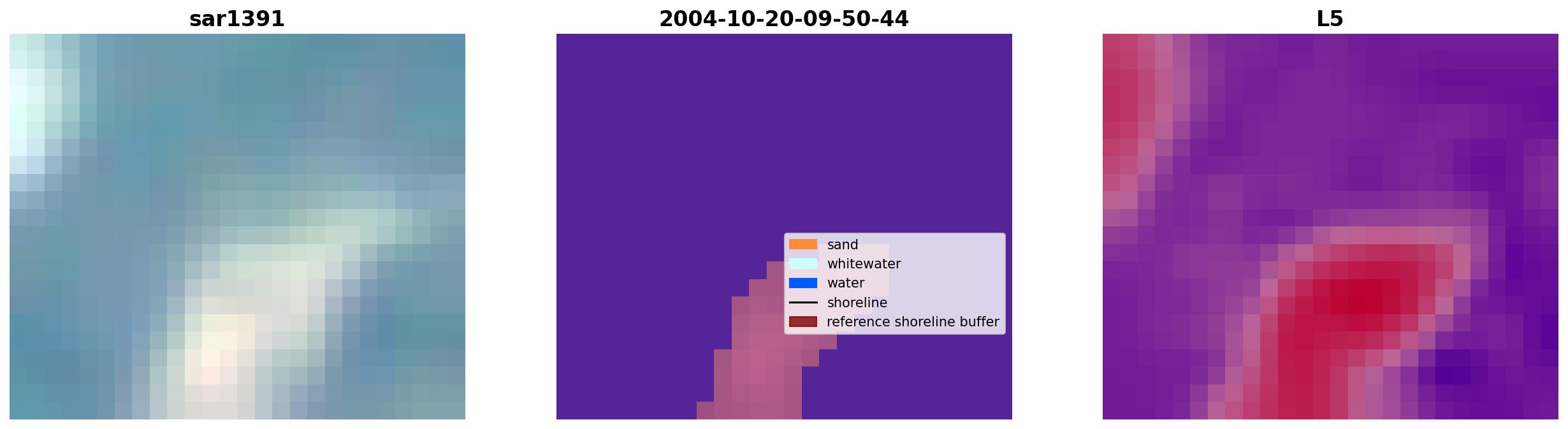 sar1391

2004-10-20-09-50-44

sand
whitewater
water
shoreline
reference shoreline buffer

L5